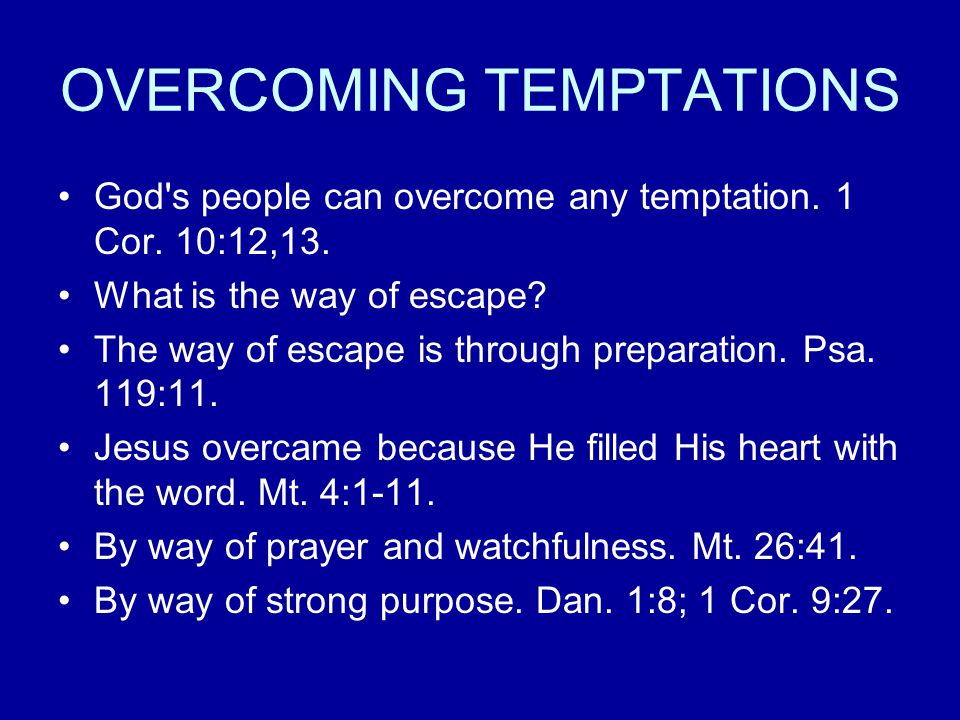 OVERCOMING TEMPTATIONS

• God's people can overcome any temptation. 1 Cor. 10:12,13.
• What is the way of escape?
• The way of escape is through preparation. Psa. 119:11.
• Jesus overcame because He filled His heart with the word. Mt. 4:1-11.
• By way of prayer and watchfulness. Mt. 26:41.
• By way of strong purpose. Dan. 1:8; 1 Cor. 9:27.